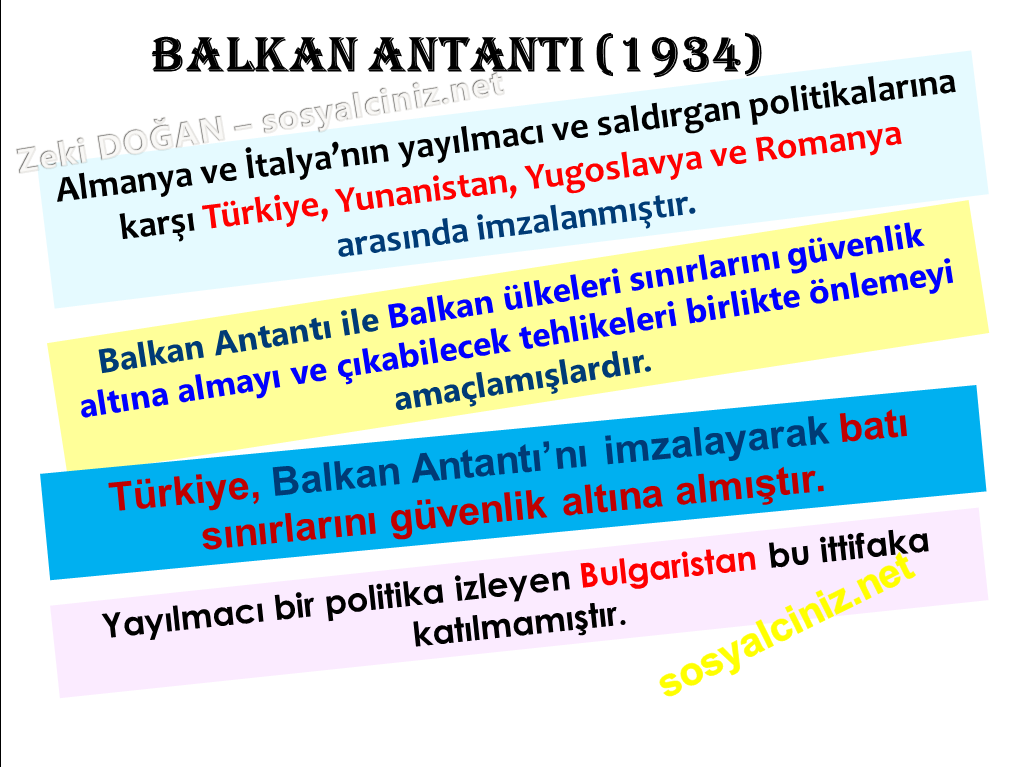 BALKAN ANTANTI (1934)

Zeki DOĞAN – sosyalciniz.net

Almanya ve İtalya'nın yayılmacı ve saldırgan politikalarına karşı Türkiye, Yunanistan, Yugoslavya ve Romanya arasında imzalanmıştır.

Balkan Antantı ile Balkan ülkeleri sınırlarını güvenlik altına almayı ve çıkabilecek tehlikeleri birlikte önlemeyi amaçlamışlardır.

Türkiye, Balkan Antantı'nı imzalayarak batı sınırlarını güvenlik altına almıştır.

Yayılmacı bir politika izleyen Bulgaristan bu ittifaka katılmamıştır.

sosyalciniz.net